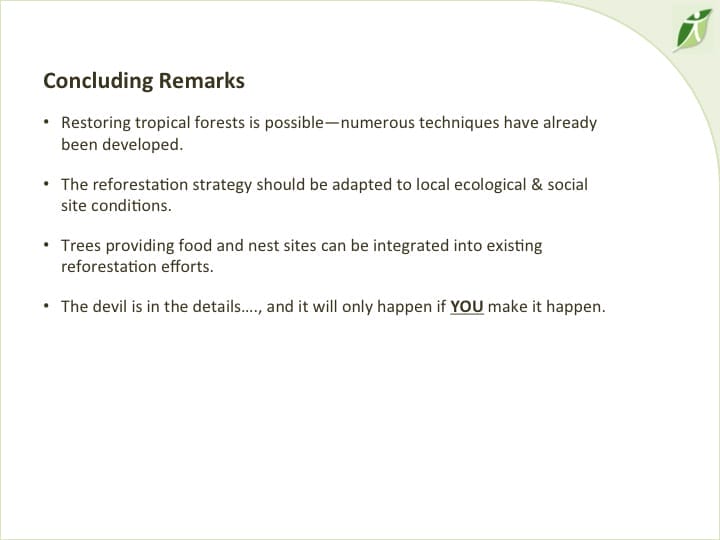 Concluding Remarks

• Restoring tropical forests is possible—numerous techniques have already been developed.

• The reforestation strategy should be adapted to local ecological & social site conditions.

• Trees providing food and nest sites can be integrated into existing reforestation efforts.

• The devil is in the details…., and it will only happen if YOU make it happen.